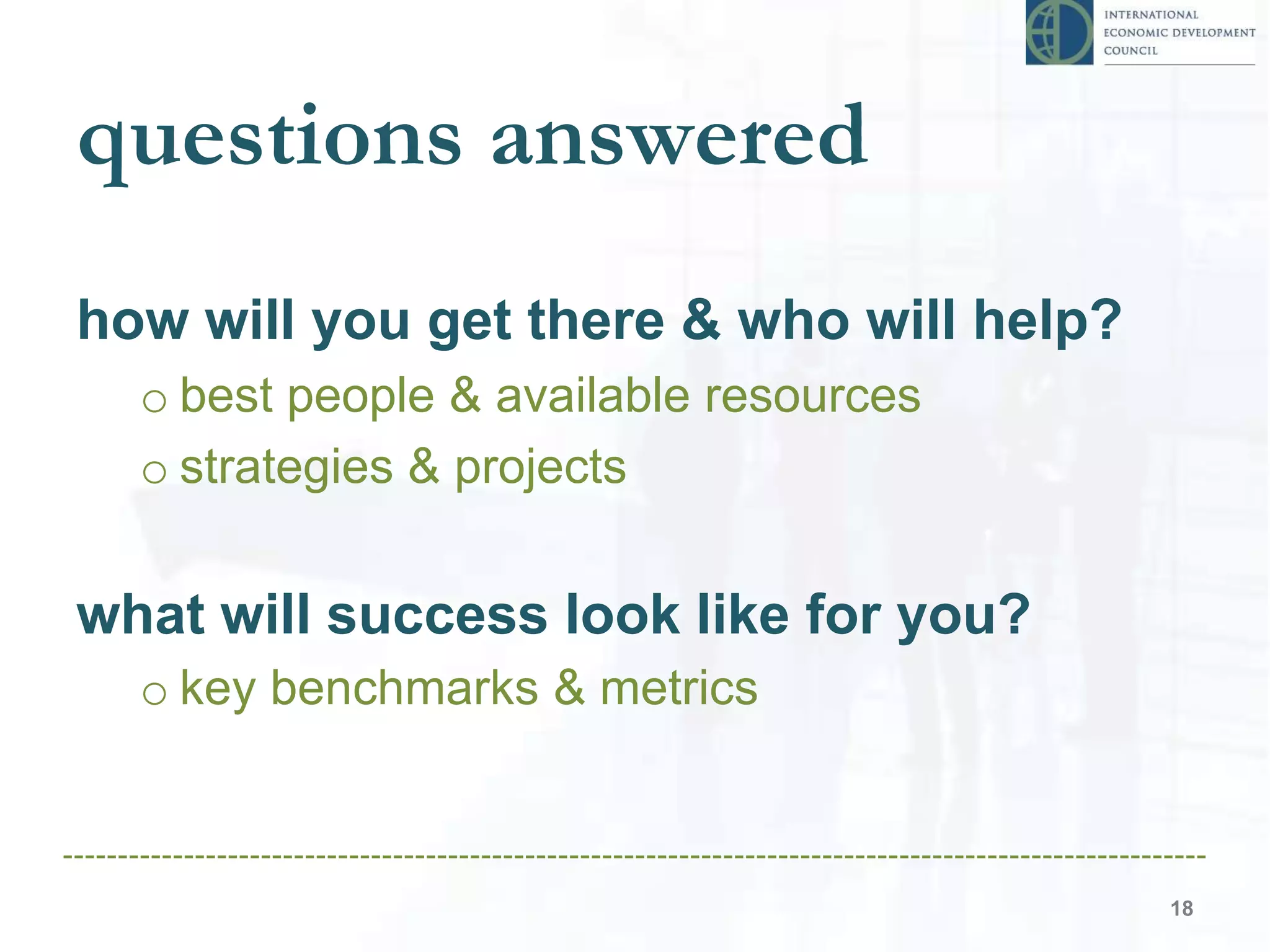 INTERNATIONAL ECONOMIC DEVELOPMENT COUNCIL

questions answered

how will you get there & who will help?
o best people & available resources
o strategies & projects

what will success look like for you?
o key benchmarks & metrics

18